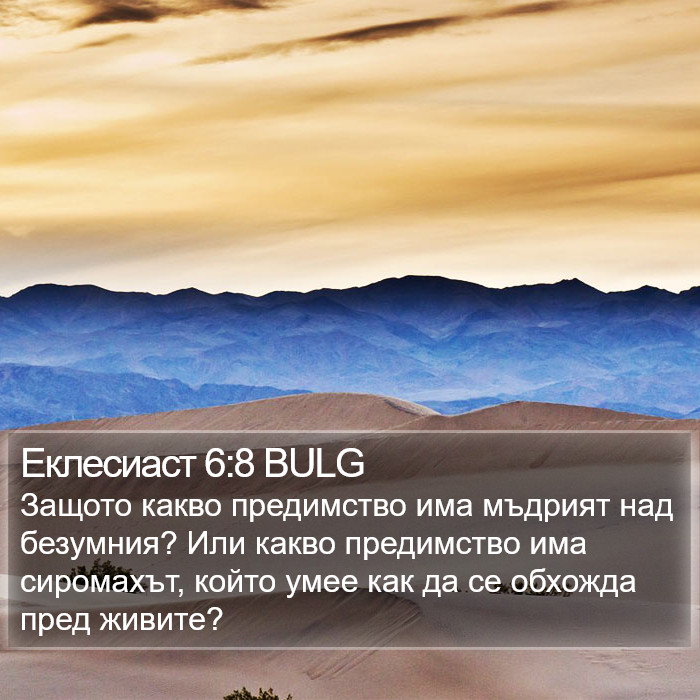 Еклесиаст 6:8 BULG
Защото какво предимство има мъдрият над безумния? Или какво предимство има сиромахът, който умее как да се обхожда пред живите?